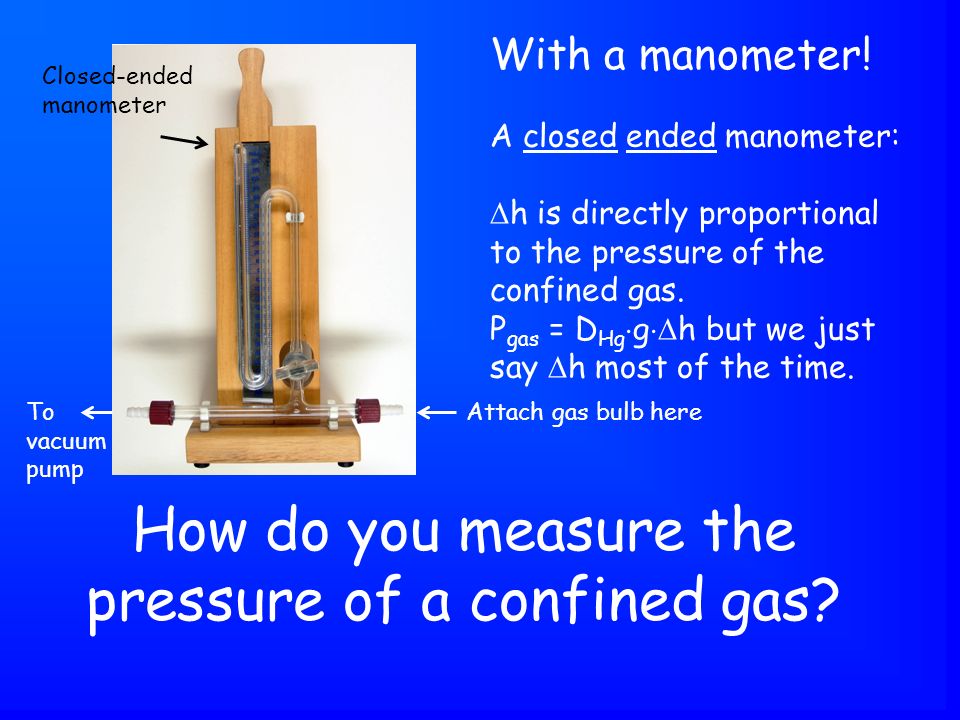 Closed-ended manometer

With a manometer!

A closed ended manometer:

$\Delta$h is directly proportional to the pressure of the confined gas.
$P_{gas} = D_{Hg} \cdot g \cdot \Delta h$ but we just say $\Delta$h most of the time.

To vacuum pump

Attach gas bulb here

How do you measure the pressure of a confined gas?